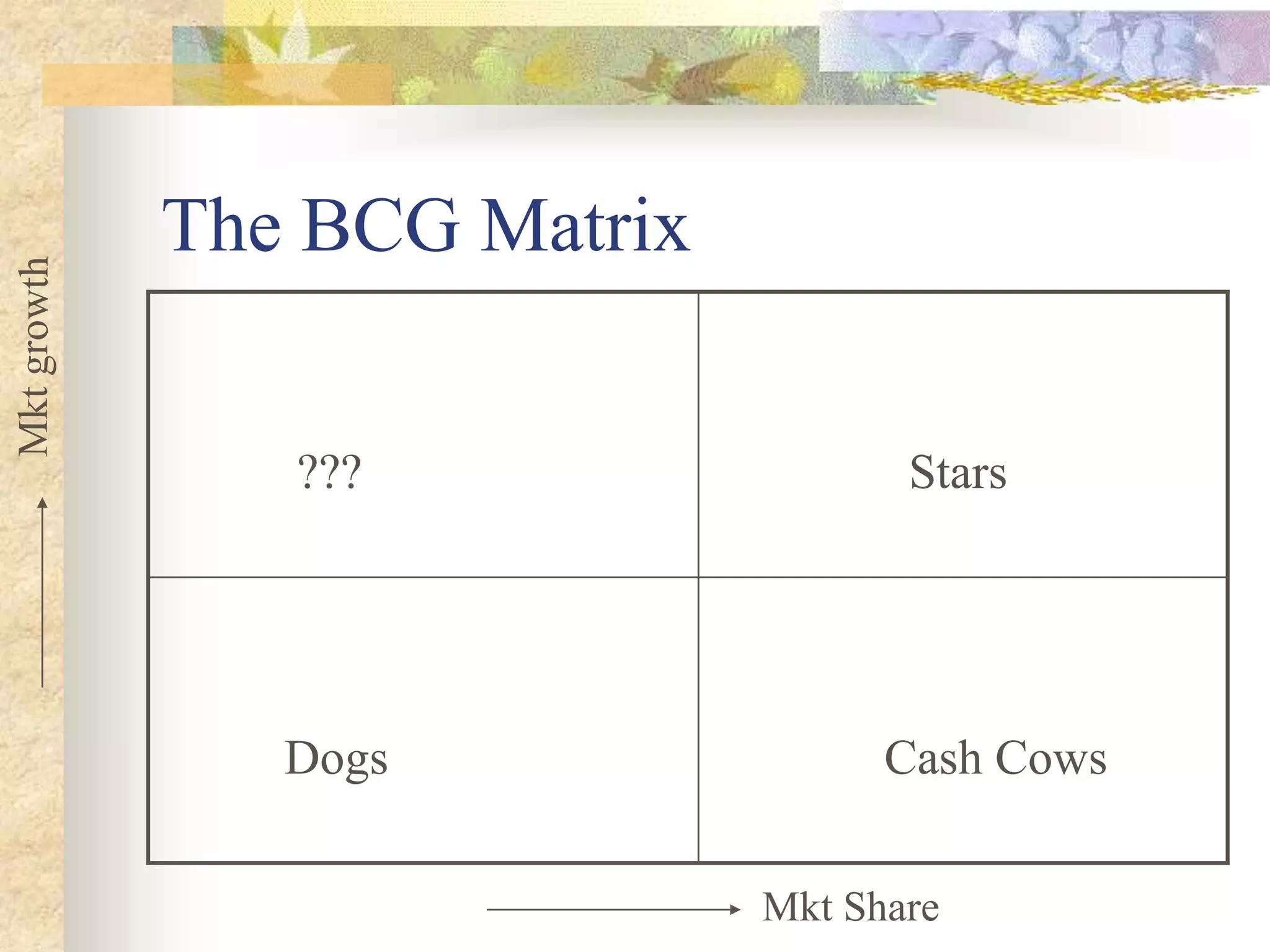 The BCG Matrix

Mkt growth

| ??? | Stars |
|---|---|
| Dogs | Cash Cows |

Mkt Share